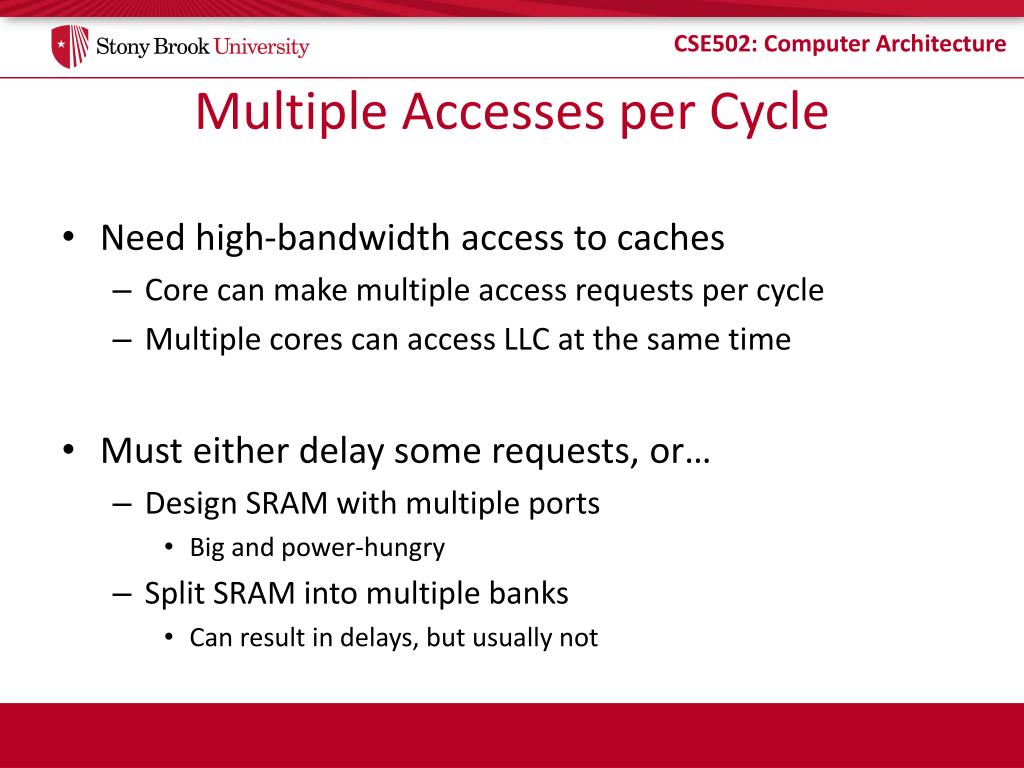 Stony Brook University

CSE502: Computer Architecture

Multiple Accesses per Cycle

• Need high-bandwidth access to caches
– Core can make multiple access requests per cycle
– Multiple cores can access LLC at the same time

• Must either delay some requests, or…
– Design SRAM with multiple ports
• Big and power-hungry
– Split SRAM into multiple banks
• Can result in delays, but usually not